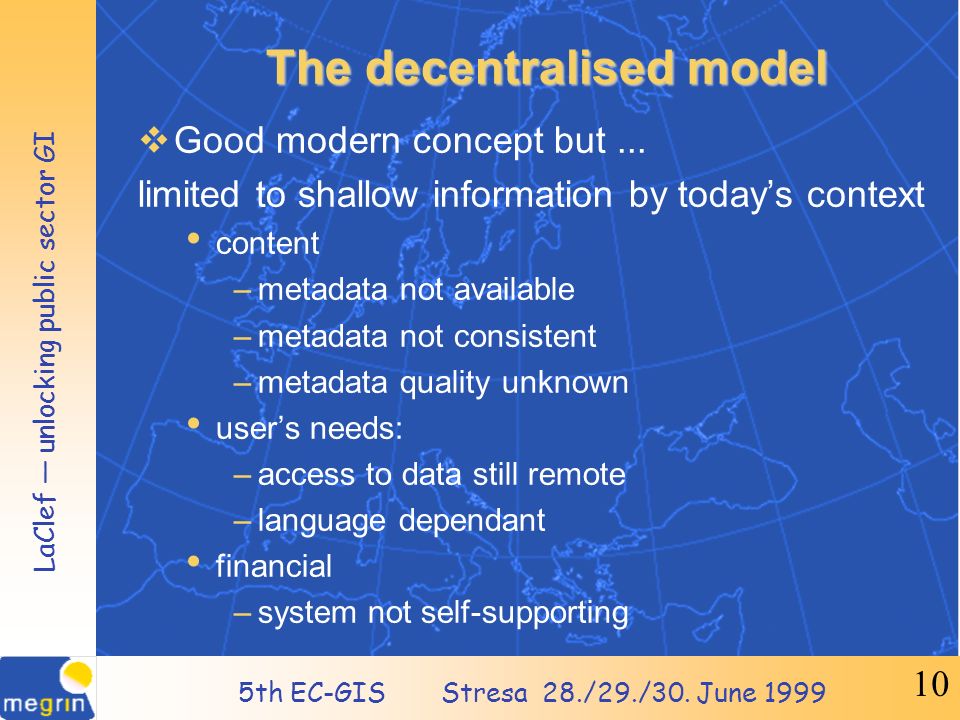 LaClef — unlocking public sector GI

The decentralised model

❖ Good modern concept but ...
limited to shallow information by today's context

• content
– metadata not available
– metadata not consistent
– metadata quality unknown
• user's needs:
– access to data still remote
– language dependant
• financial
– system not self-supporting

megrin

5th EC-GIS Stresa 28./29./30. June 1999

10